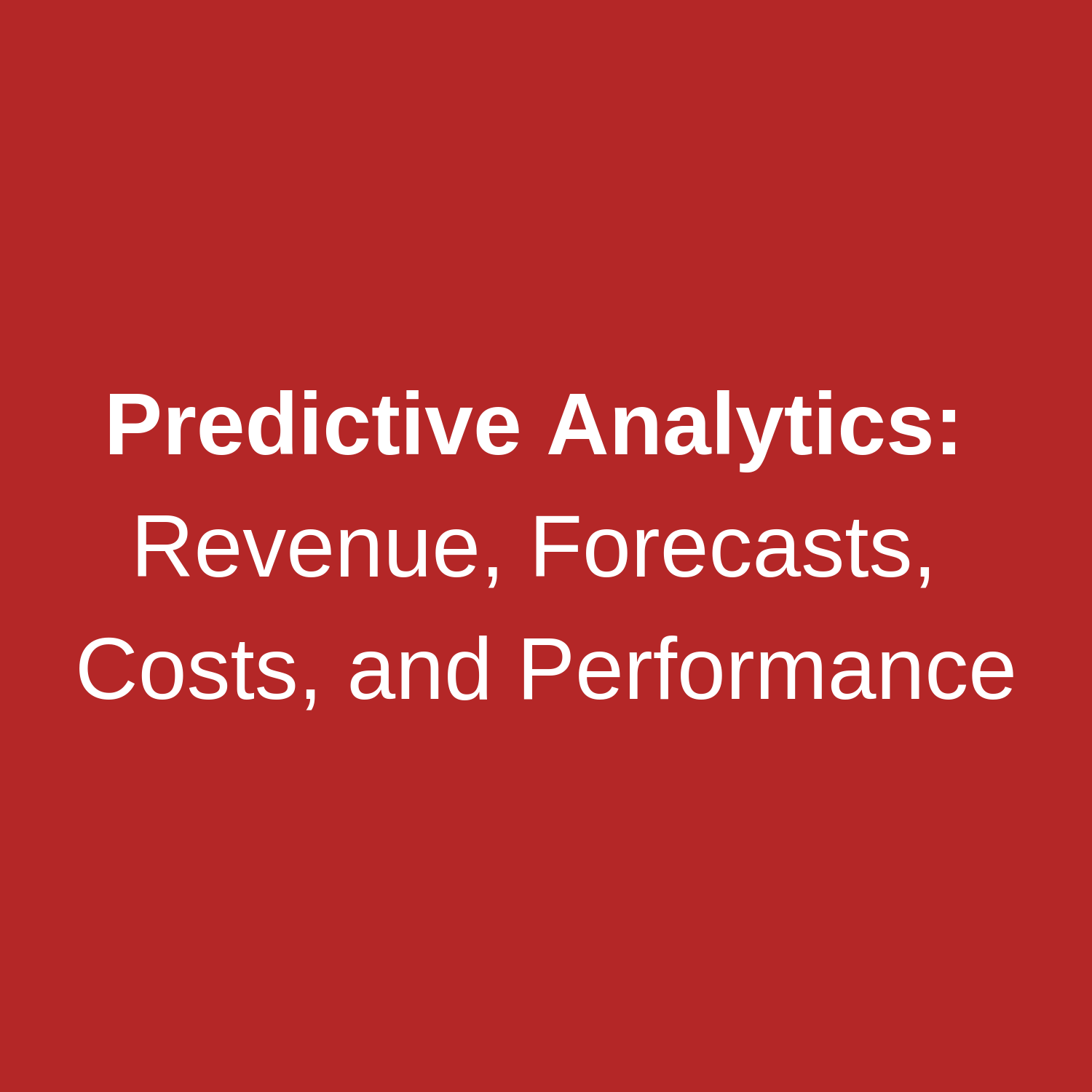 Predictive Analytics:
Revenue, Forecasts, Costs, and Performance